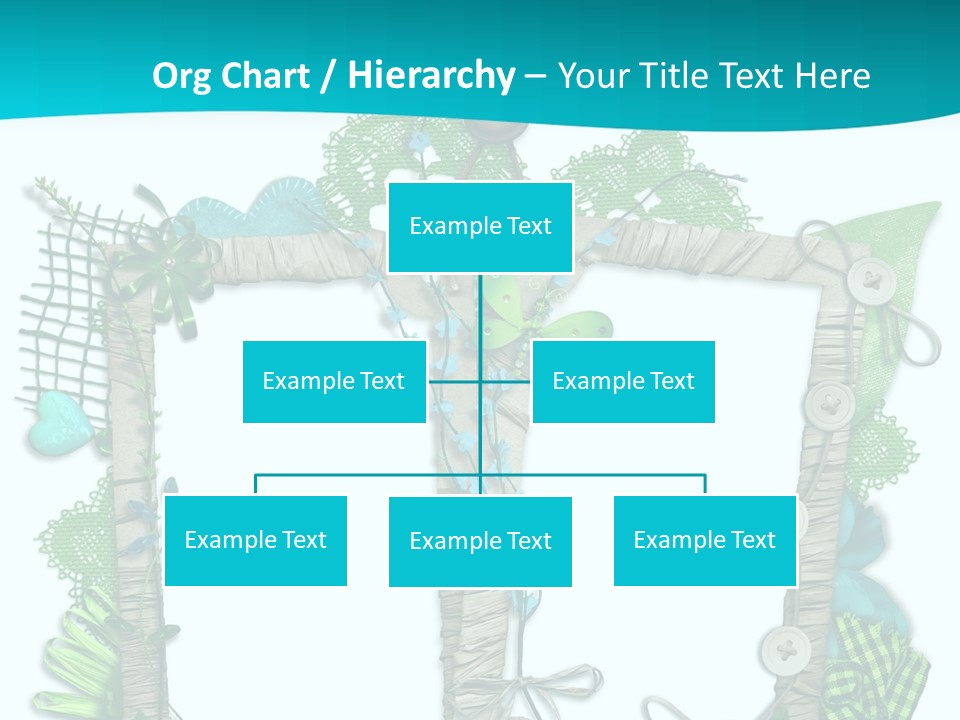 Org Chart / Hierarchy – Your Title Text Here

Example Text

Example Text

Example Text

Example Text

Example Text

Example Text